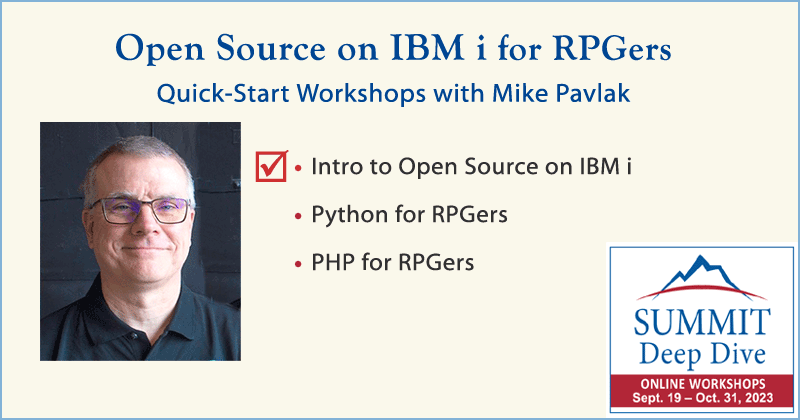 Open Source on IBM i for RPGers

Quick-Start Workshops with Mike Pavlak

☑ • Intro to Open Source on IBM i
• Python for RPGers
• PHP for RPGers

SUMMIT
Deep Dive

ONLINE WORKSHOPS
Sept. 19 – Oct. 31, 2023